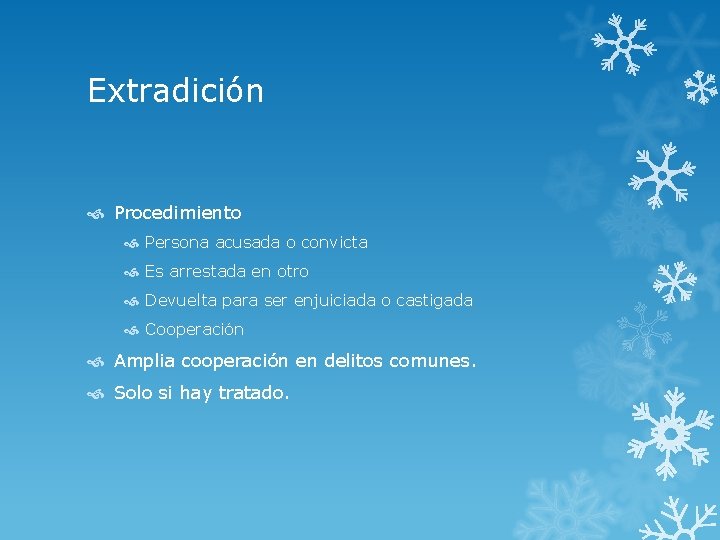 Extradición

Procedimiento

Persona acusada o convicta

Es arrestada en otro

Devuelta para ser enjuiciada o castigada

Cooperación

Amplia cooperación en delitos comunes.

Solo si hay tratado.